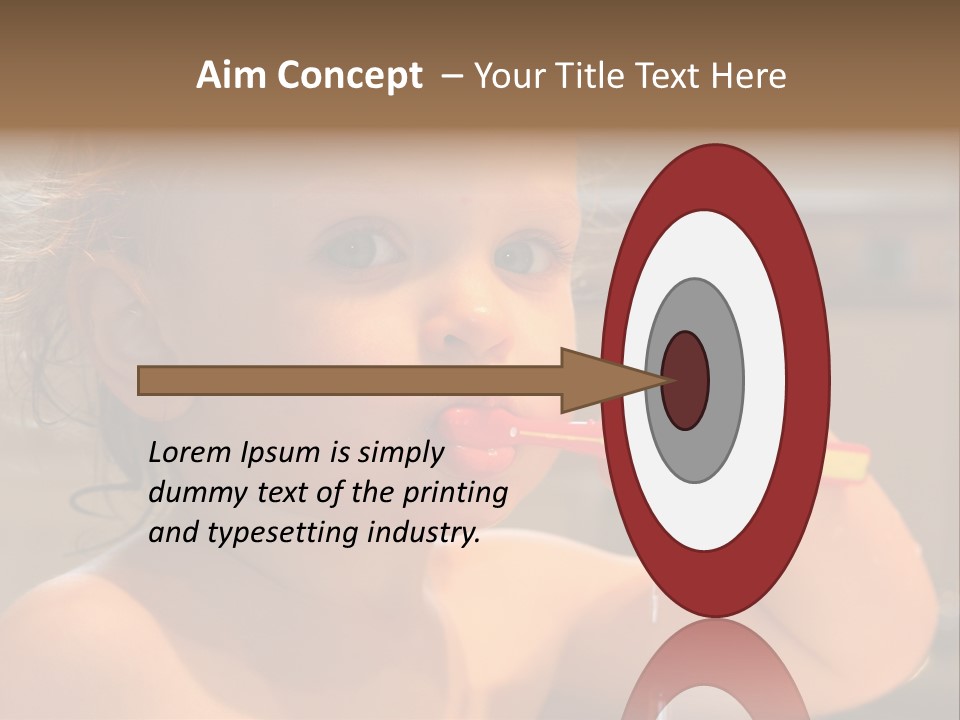 Aim Concept – Your Title Text Here

Lorem Ipsum is simply dummy text of the printing and typesetting industry.